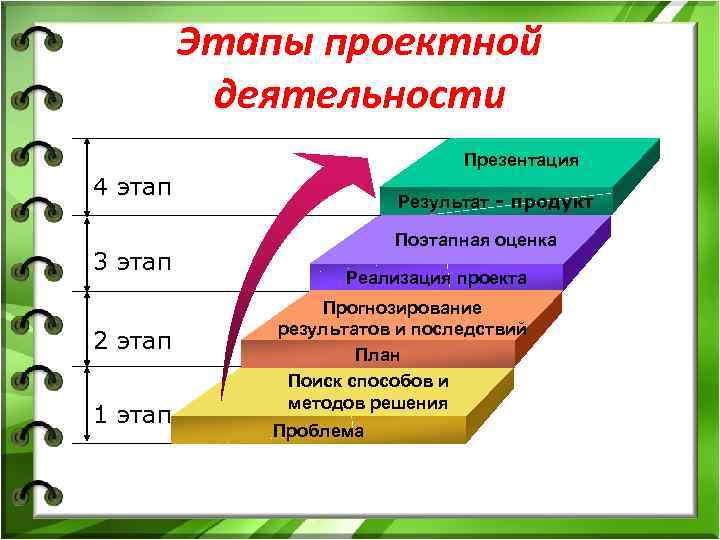 Этапы проектной деятельности

4 этап

Презентация

Результат - продукт

3 этап

Поэтапная оценка

Реализация проекта

2 этап

Прогнозирование результатов и последствий

План

1 этап

Поиск способов и методов решения

Проблема